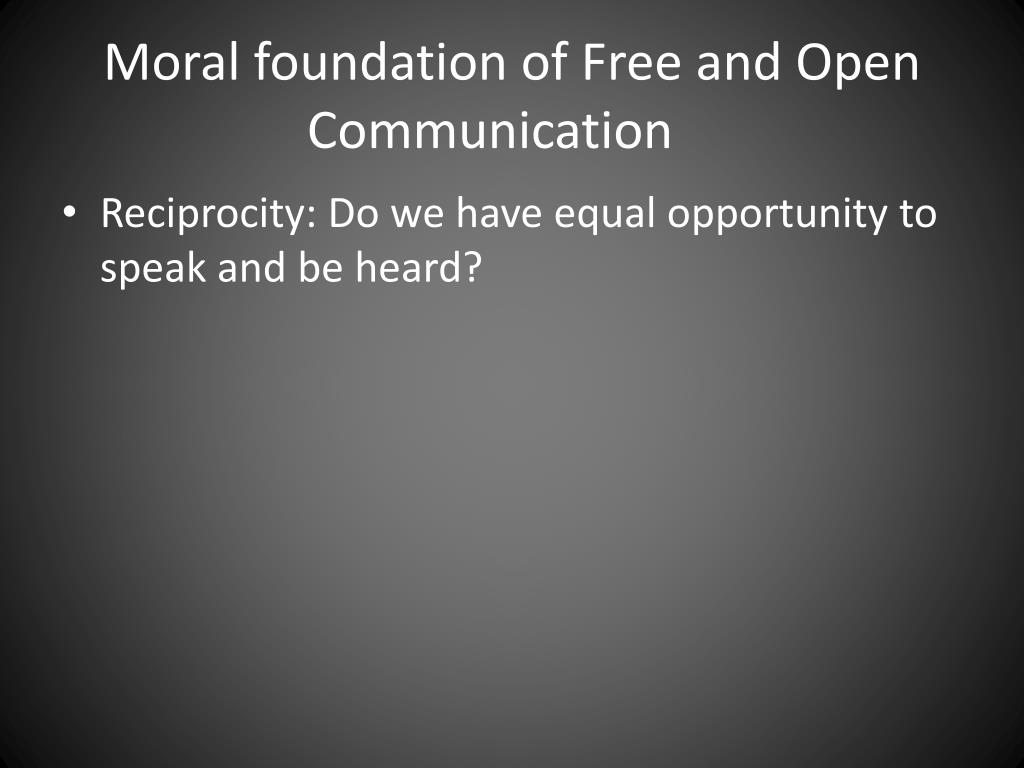 Moral foundation of Free and Open Communication

• Reciprocity: Do we have equal opportunity to speak and be heard?